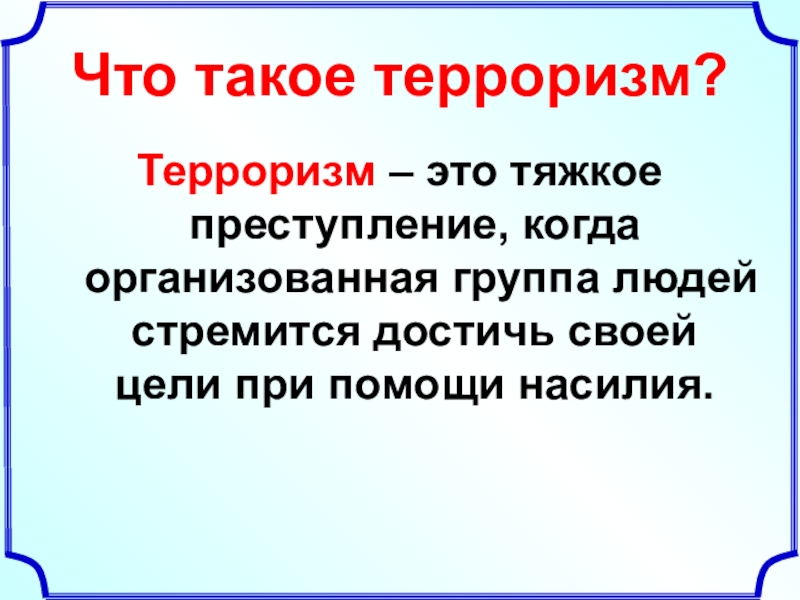 Что такое терроризм?

Терроризм – это тяжкое преступление, когда организованная группа людей стремится достичь своей цели при помощи насилия.